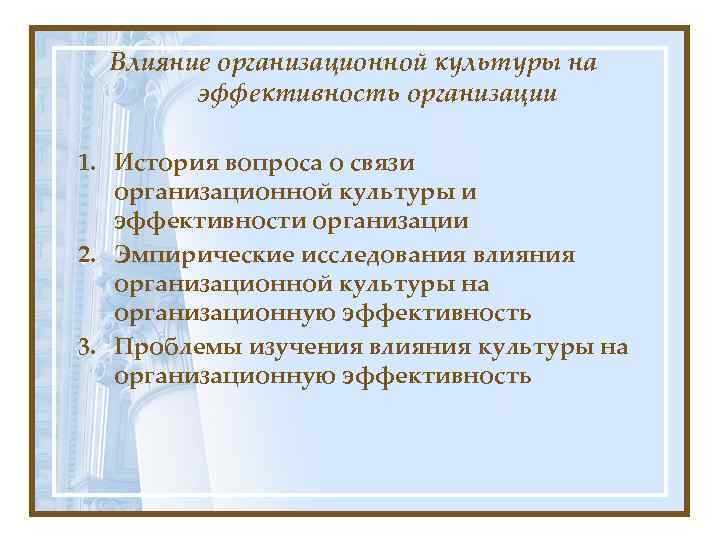 Влияние организационной культуры на эффективность организации

1. История вопроса о связи организационной культуры и эффективности организации
2. Эмпирические исследования влияния организационной культуры на организационную эффективность
3. Проблемы изучения влияния культуры на организационную эффективность